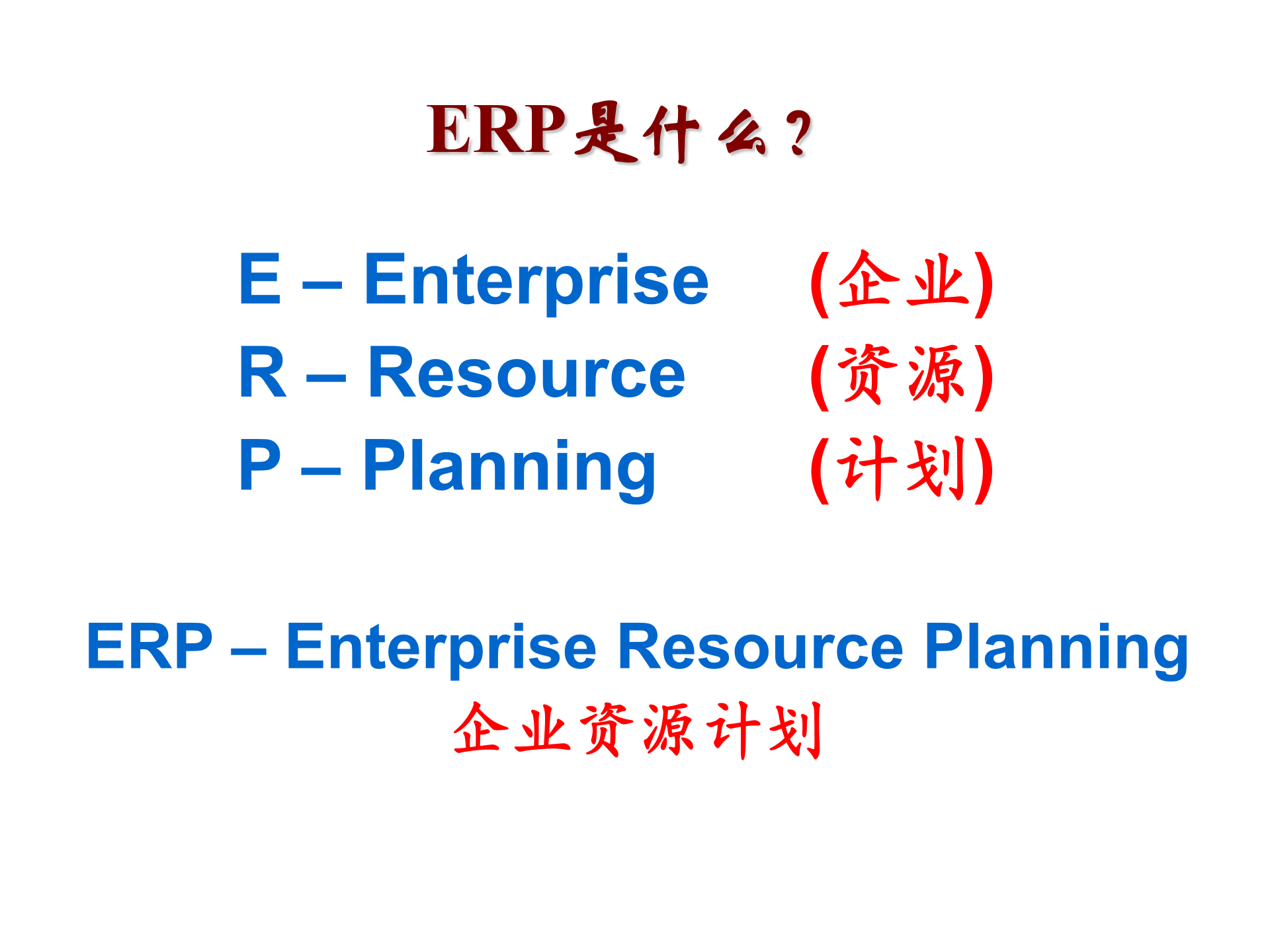 ERP是什么？

E – Enterprise (企业)
R – Resource (资源)
P – Planning (计划)

ERP – Enterprise Resource Planning
企业资源计划